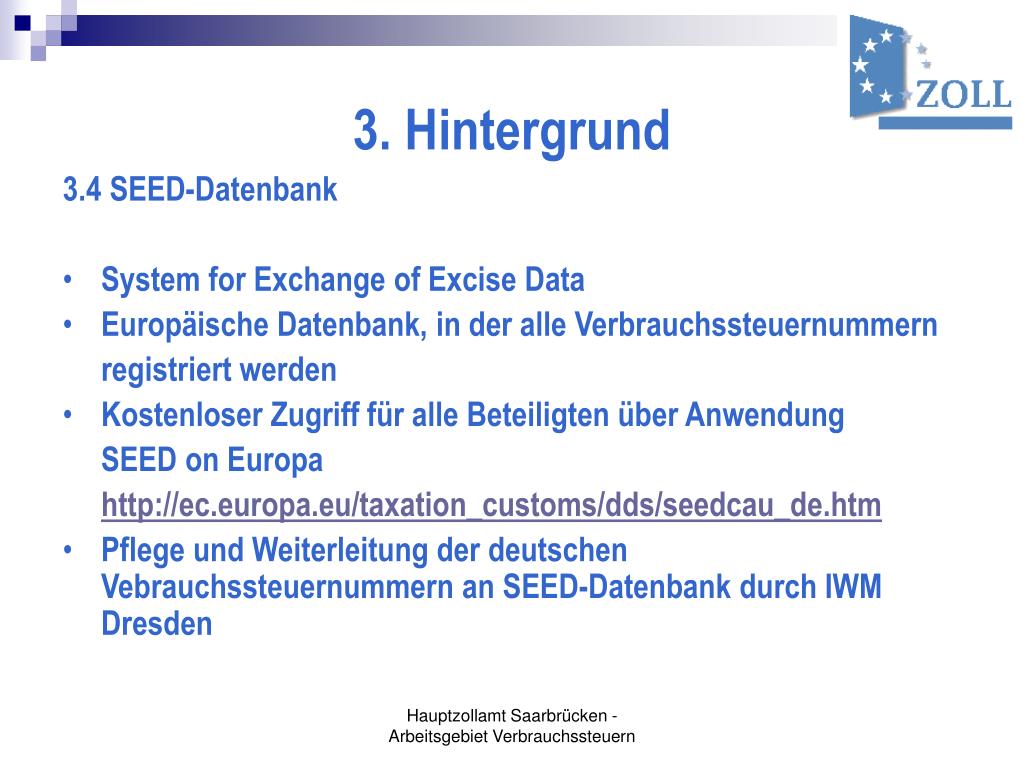 ZOLL

3. Hintergrund

3.4 SEED-Datenbank

• System for Exchange of Excise Data
• Europäische Datenbank, in der alle Verbrauchssteuernummern registriert werden
• Kostenloser Zugriff für alle Beteiligten über Anwendung SEED on Europa http://ec.europa.eu/taxation_customs/dds/seedcau_de.htm
• Pflege und Weiterleitung der deutschen Vebrauchssteuernummern an SEED-Datenbank durch IWM Dresden

Hauptzollamt Saarbrücken - Arbeitsgebiet Verbrauchssteuern